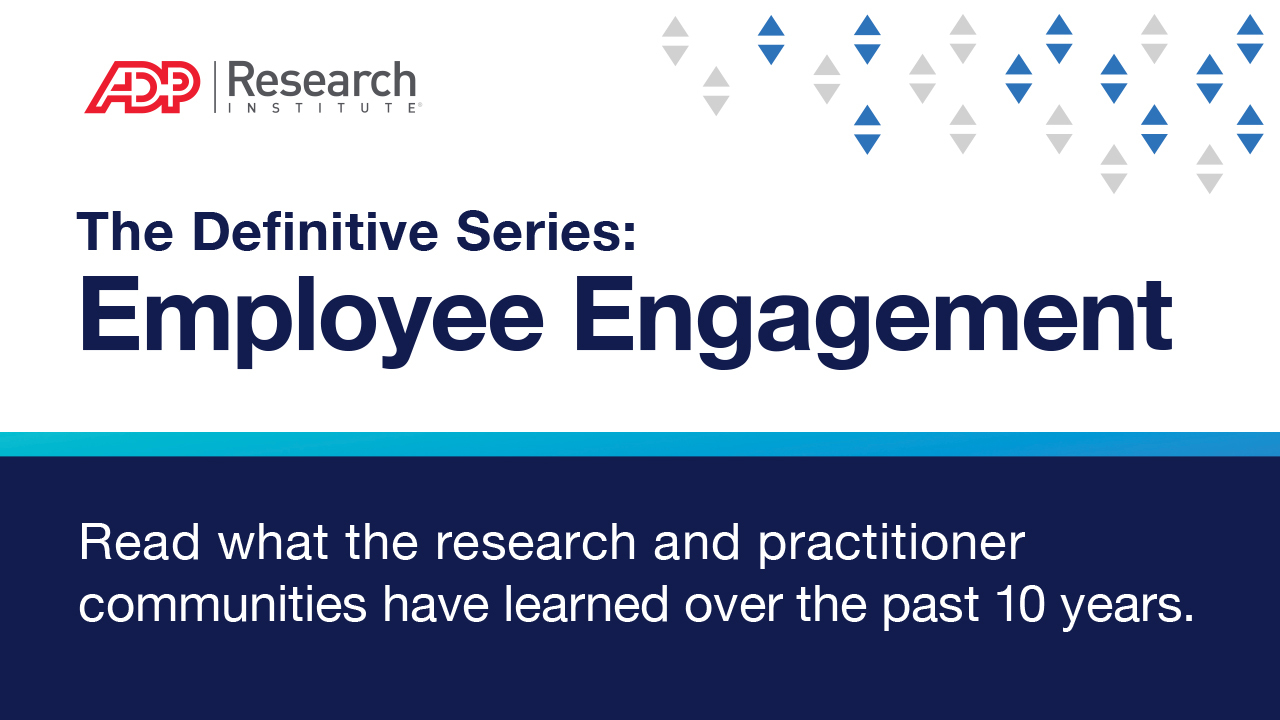 ADP Research INSTITUTE®

The Definitive Series:
Employee Engagement

Read what the research and practitioner communities have learned over the past 10 years.